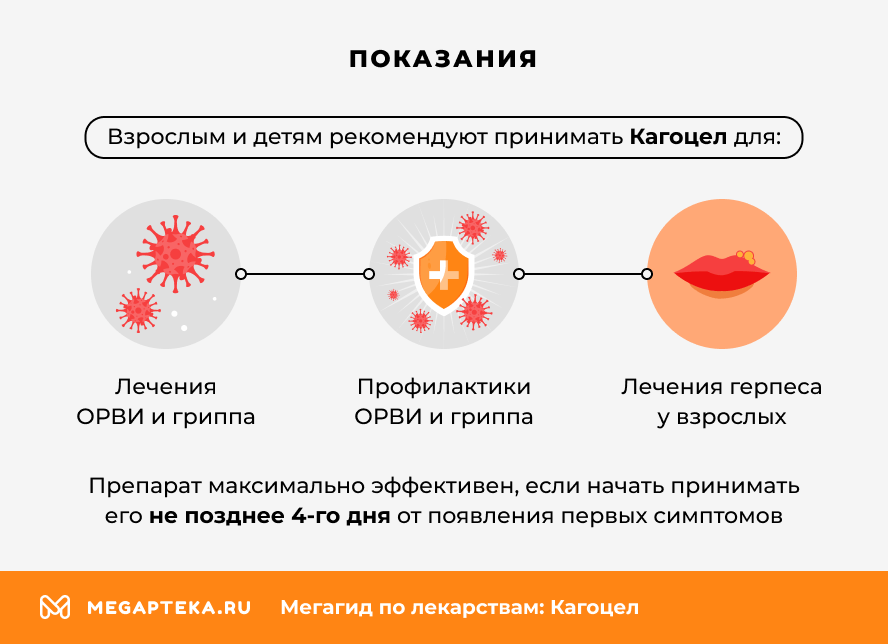 ПОКАЗАНИЯ

Взрослым и детям рекомендуют принимать Кагоцел для:

Лечения ОРВИ и гриппа

Профилактики ОРВИ и гриппа

Лечения герпеса у взрослых

Препарат максимально эффективен, если начать принимать его не позднее 4-го дня от появления первых симптомов

MEGAPTEKA.RU Мегагид по лекарствам: Кагоцел